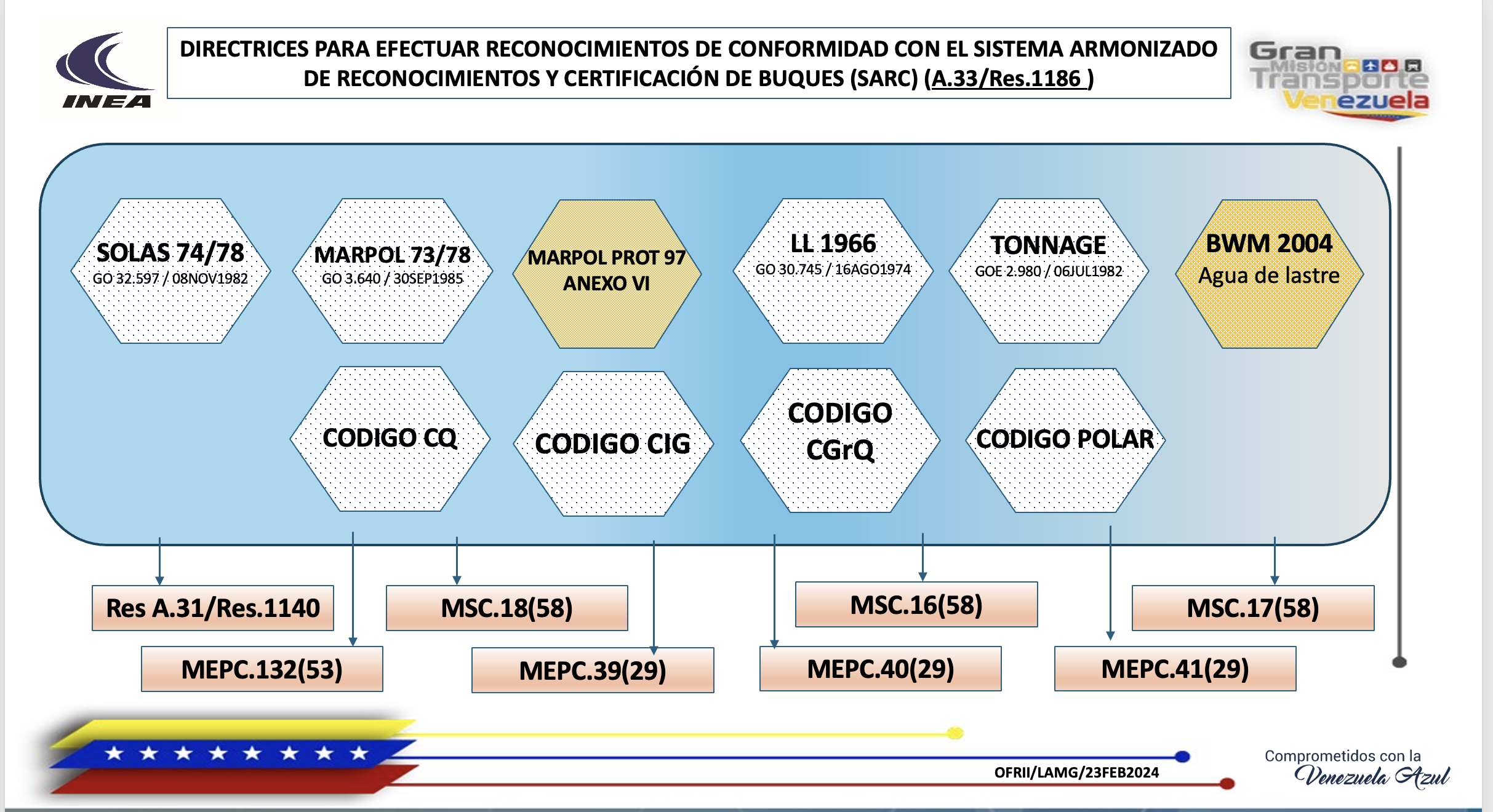 INEA

DIRECTRICES PARA EFECTUAR RECONOCIMIENTOS DE CONFORMIDAD CON EL SISTEMA ARMONIZADO DE RECONOCIMIENTOS Y CERTIFICACIÓN DE BUQUES (SARC) (A.33/Res.1186 )

Gran Misión Transporte Venezuela

SOLAS 74/78
GO 32.597 / 08NOV1982

MARPOL 73/78
GO 3.640 / 30SEP1985

MARPOL PROT 97
ANEXO VI

LL 1966
GO 30.745 / 16AGO1974

TONNAGE
GOE 2.980 / 06JUL1982

BWM 2004
Agua de lastre

CODIGO CQ

CODIGO CIG

CODIGO CGrQ

CODIGO POLAR

Res A.31/Res.1140

MSC.18(58)

MSC.16(58)

MSC.17(58)

MEPC.132(53)

MEPC.39(29)

MEPC.40(29)

MEPC.41(29)

OFRII/LAMG/23FEB2024

Comprometidos con la Venezuela Azul